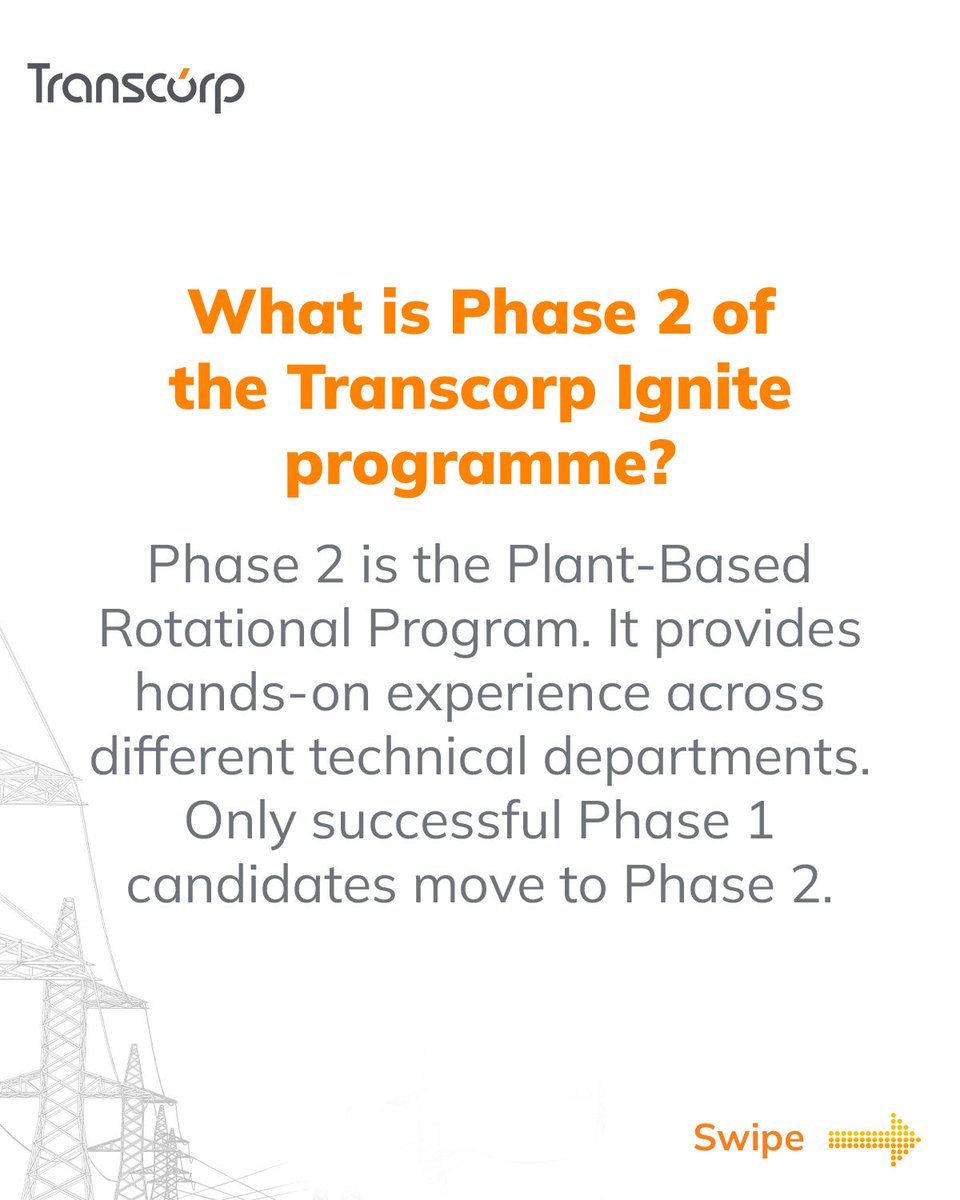 Transcorp

What is Phase 2 of the Transcorp Ignite programme?

Phase 2 is the Plant-Based Rotational Program. It provides hands-on experience across different technical departments. Only successful Phase 1 candidates move to Phase 2.

Swipe